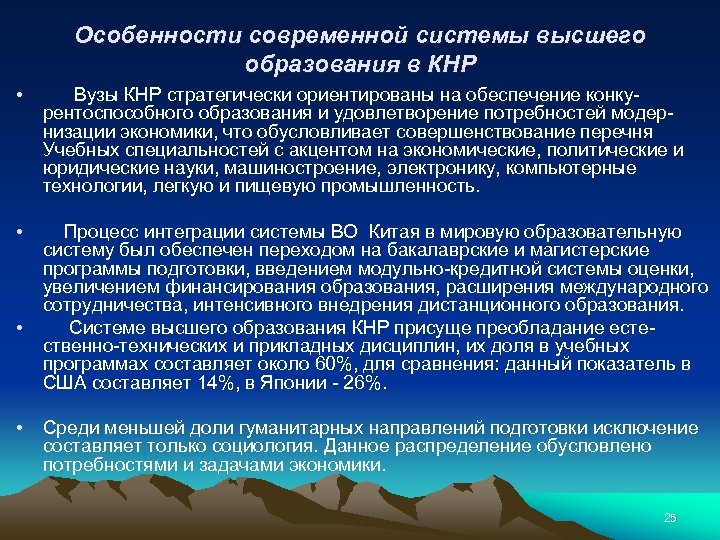 Особенности современной системы высшего образования в КНР

• Вузы КНР стратегически ориентированы на обеспечение конкурентоспособного образования и удовлетворение потребностей модернизации экономики, что обусловливает совершенствование перечня Учебных специальностей с акцентом на экономические, политические и юридические науки, машиностроение, электронику, компьютерные технологии, легкую и пищевую промышленность.

• Процесс интеграции системы ВО Китая в мировую образовательную систему был обеспечен переходом на бакалаврские и магистерские программы подготовки, введением модульно-кредитной системы оценки, увеличением финансирования образования, расширения международного сотрудничества, интенсивного внедрения дистанционного образования.

• Системе высшего образования КНР присуще преобладание естественно-технических и прикладных дисциплин, их доля в учебных программах составляет около 60%, для сравнения: данный показатель в США составляет 14%, в Японии - 26%.

• Среди меньшей доли гуманитарных направлений подготовки исключение составляет только социология. Данное распределение обусловлено потребностями и задачами экономики.

25